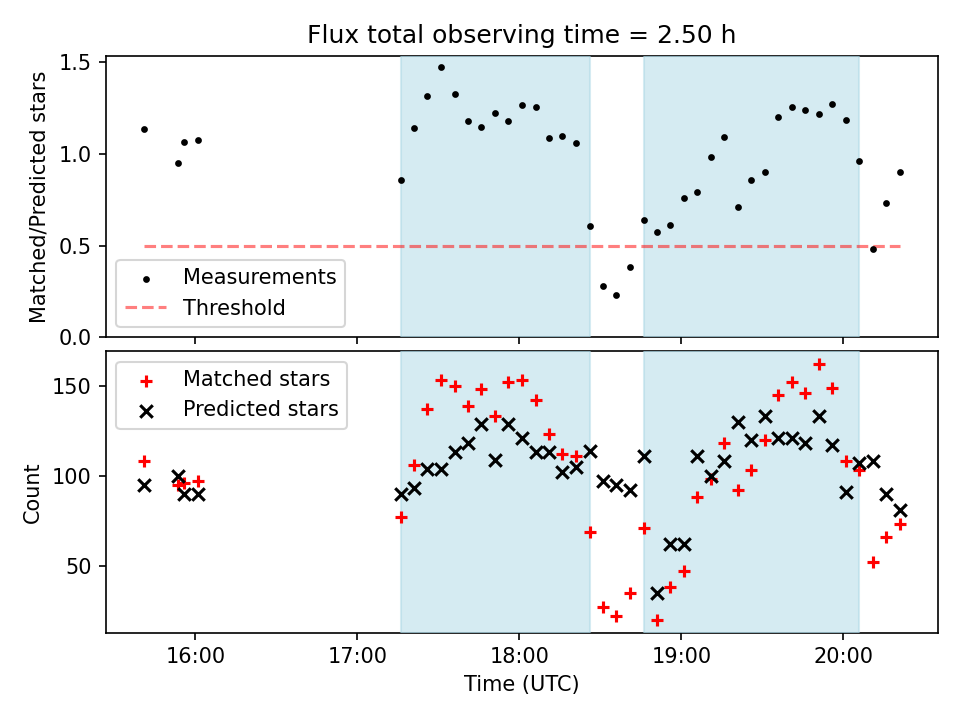 Flux total observing time = 2.50 h

Matched/Predicted stars

1.5
1.0
0.5
0.0

Measurements
Threshold

Count

150
100
50

Matched stars
Predicted stars

16:00
17:00
18:00
19:00
20:00

Time (UTC)